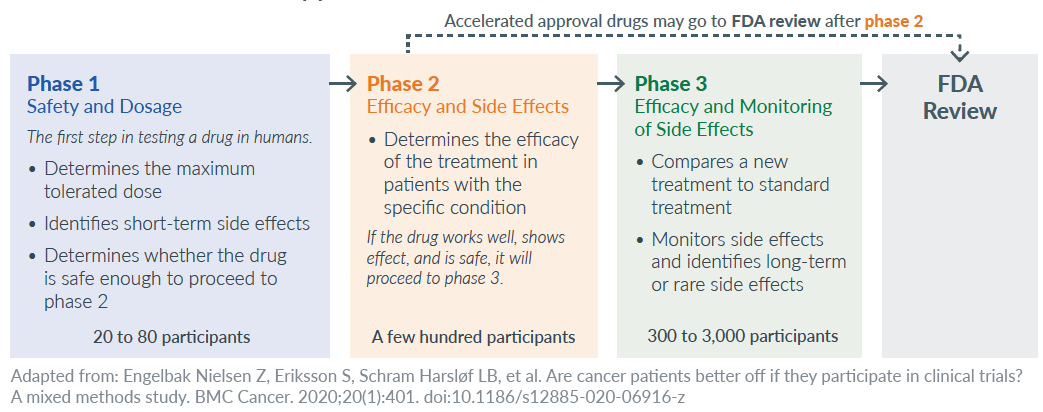 Accelerated approval drugs may go to FDA review after phase 2

Phase 1
Safety and Dosage
The first step in testing a drug in humans.
• Determines the maximum tolerated dose
• Identifies short-term side effects
• Determines whether the drug is safe enough to proceed to phase 2
20 to 80 participants

Phase 2
Efficacy and Side Effects
• Determines the efficacy of the treatment in patients with the specific condition
If the drug works well, shows effect, and is safe, it will proceed to phase 3.
A few hundred participants

Phase 3
Efficacy and Monitoring of Side Effects
• Compares a new treatment to standard treatment
• Monitors side effects and identifies long-term or rare side effects
300 to 3,000 participants

FDA Review

Adapted from: Engelbak Nielsen Z, Eriksson S, Schram Harsløf LB, et al. Are cancer patients better off if they participate in clinical trials? A mixed methods study. BMC Cancer. 2020;20(1):401. doi:10.1186/s12885-020-06916-z